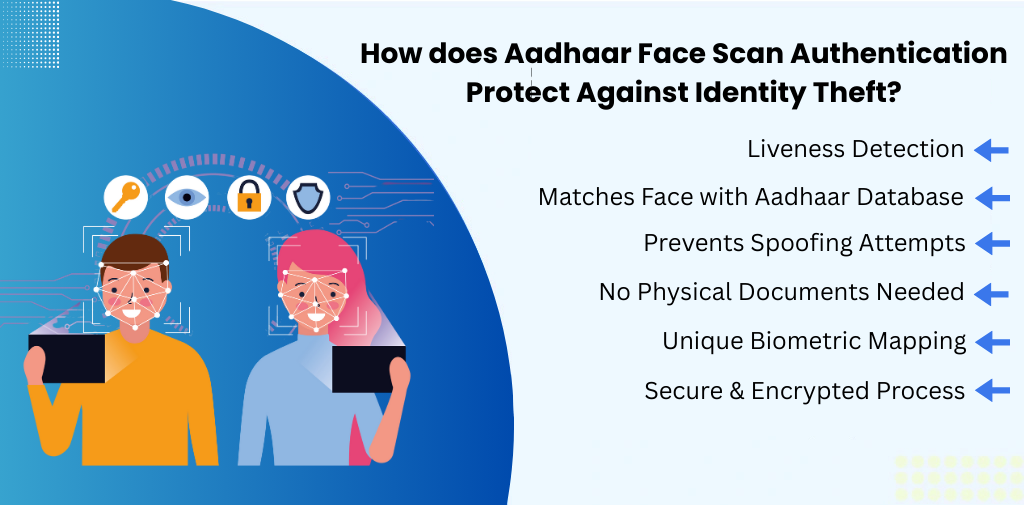 How does Aadhaar Face Scan Authentication Protect Against Identity Theft?

Liveness Detection

Matches Face with Aadhaar Database

Prevents Spoofing Attempts

No Physical Documents Needed

Unique Biometric Mapping

Secure & Encrypted Process